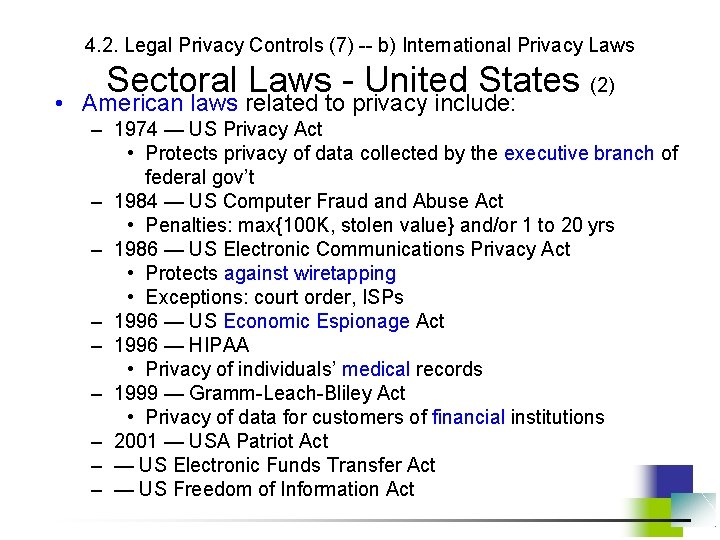 4.2. Legal Privacy Controls (7) -- b) International Privacy Laws

Sectoral Laws - United States (2)

• American laws related to privacy include:
– 1974 — US Privacy Act
• Protects privacy of data collected by the executive branch of federal gov't
– 1984 — US Computer Fraud and Abuse Act
• Penalties: max{100K, stolen value} and/or 1 to 20 yrs
– 1986 — US Electronic Communications Privacy Act
• Protects against wiretapping
• Exceptions: court order, ISPs
– 1996 — US Economic Espionage Act
– 1996 — HIPAA
• Privacy of individuals' medical records
– 1999 — Gramm-Leach-Bliley Act
• Privacy of data for customers of financial institutions
– 2001 — USA Patriot Act
– — US Electronic Funds Transfer Act
– — US Freedom of Information Act